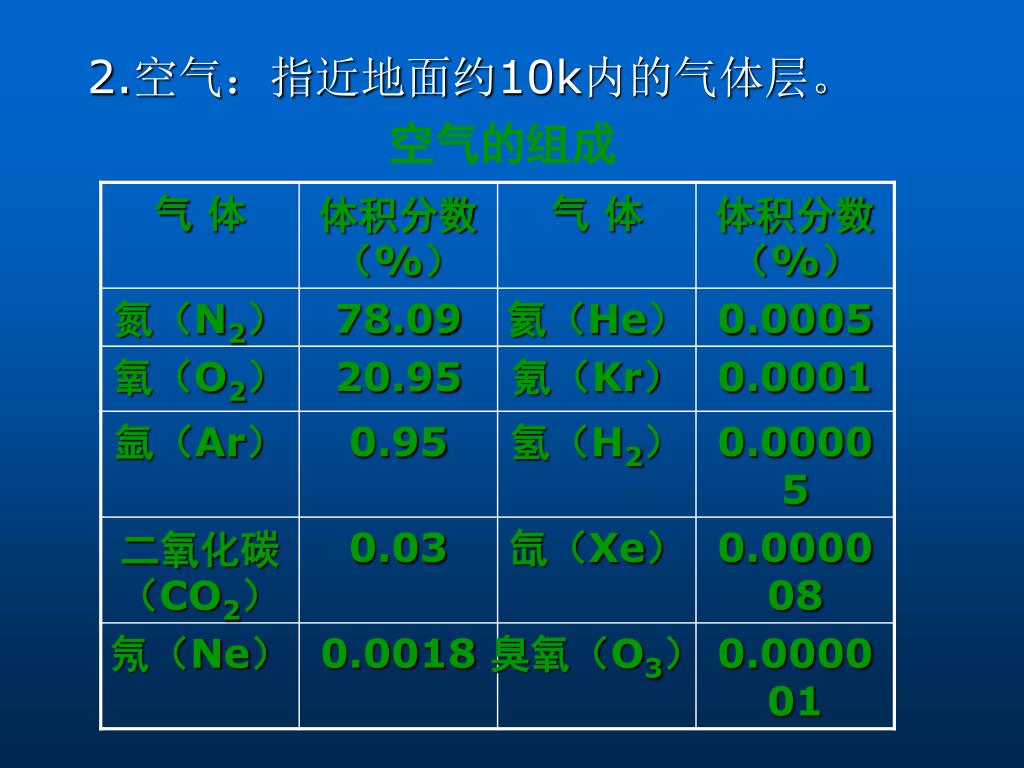 2.空气：指近地面约10k内的气体层。

空气的组成

| 气 体 | 体积分数（%） | 气 体 | 体积分数（%） |
|---|---|---|---|
| 氮（$N_2$） | 78.09 | 氦（He） | 0.0005 |
| 氧（$O_2$） | 20.95 | 氪（Kr） | 0.0001 |
| 氩（Ar） | 0.95 | 氢（$H_2$） | 0.00005 |
| 二氧化碳（$CO_2$） | 0.03 | 氙（Xe） | 0.000008 |
| 氖（Ne） | 0.0018 | 臭氧（$O_3$） | 0.000001 |